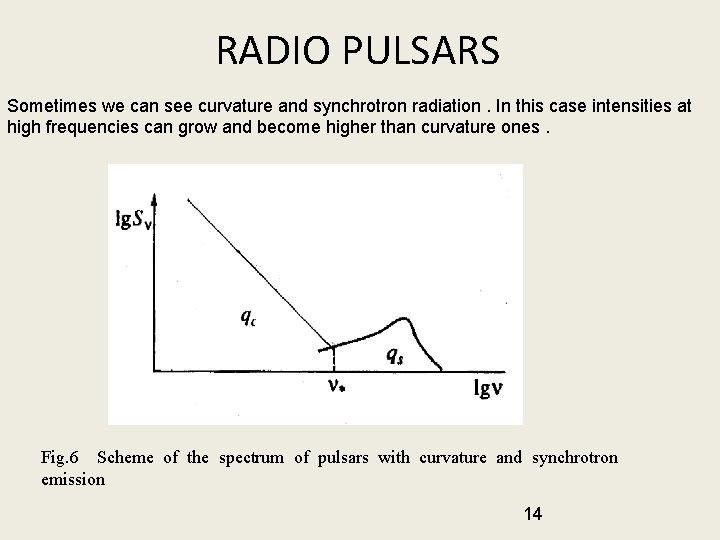 RADIO PULSARS

Sometimes we can see curvature and synchrotron radiation . In this case intensities at high frequencies can grow and become higher than curvature ones .

$\lg S_\nu$

$q_c$

$q_s$

$\nu_*$

$\lg\nu$

Fig.6 Scheme of the spectrum of pulsars with curvature and synchrotron emission

14